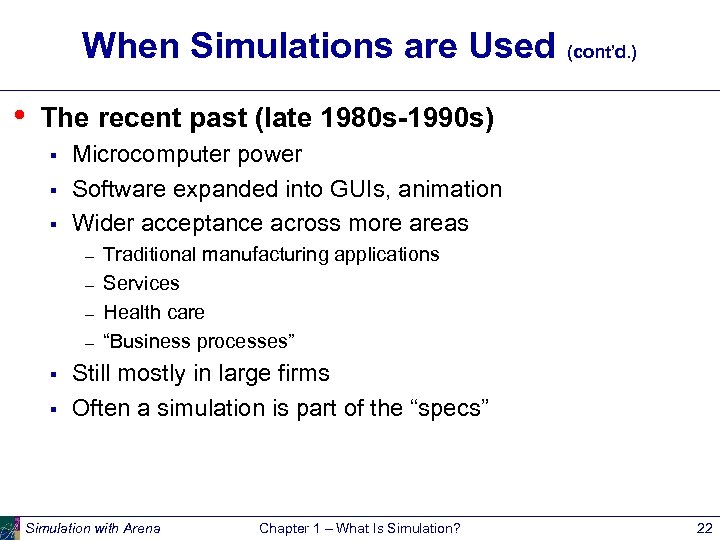 When Simulations are Used (cont'd.)

• The recent past (late 1980s-1990s)
  ▪ Microcomputer power
  ▪ Software expanded into GUIs, animation
  ▪ Wider acceptance across more areas
    – Traditional manufacturing applications
    – Services
    – Health care
    – "Business processes"
  ▪ Still mostly in large firms
  ▪ Often a simulation is part of the "specs"

Simulation with Arena    Chapter 1 – What Is Simulation?    22